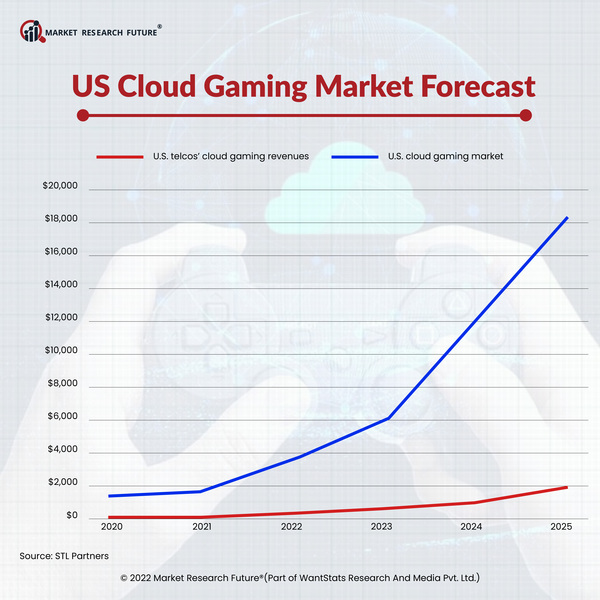 MARKET RESEARCH FUTURE®

US Cloud Gaming Market Forecast

U.S. telcos' cloud gaming revenues
U.S. cloud gaming market

$20,000
$18,000
$16,000
$14,000
$12,000
$10,000
$8,000
$6,000
$4,000
$2,000
$0

2020 2021 2022 2023 2024 2025

Source: STL Partners

© 2022 Market Research Future®(Part of WantStats Research And Media Pvt. Ltd.)